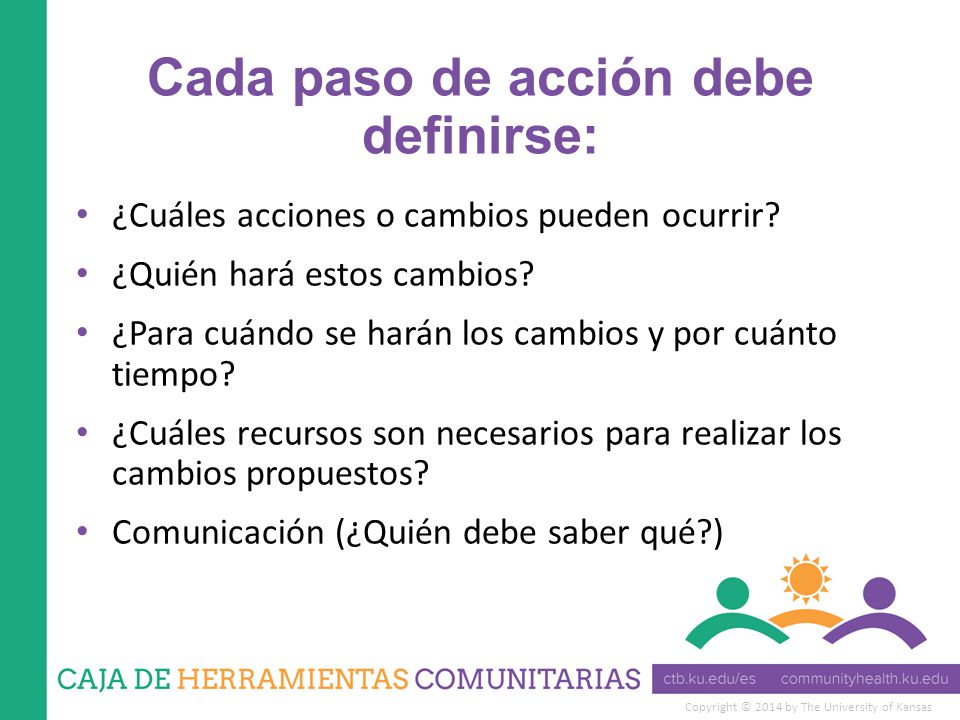 Cada paso de acción debe definirse:

• ¿Cuáles acciones o cambios pueden ocurrir?
• ¿Quién hará estos cambios?
• ¿Para cuándo se harán los cambios y por cuánto tiempo?
• ¿Cuáles recursos son necesarios para realizar los cambios propuestos?
• Comunicación (¿Quién debe saber qué?)

CAJA DE HERRAMIENTAS COMUNITARIAS

ctb.ku.edu/es communityhealth.ku.edu

Copyright © 2014 by The University of Kansas